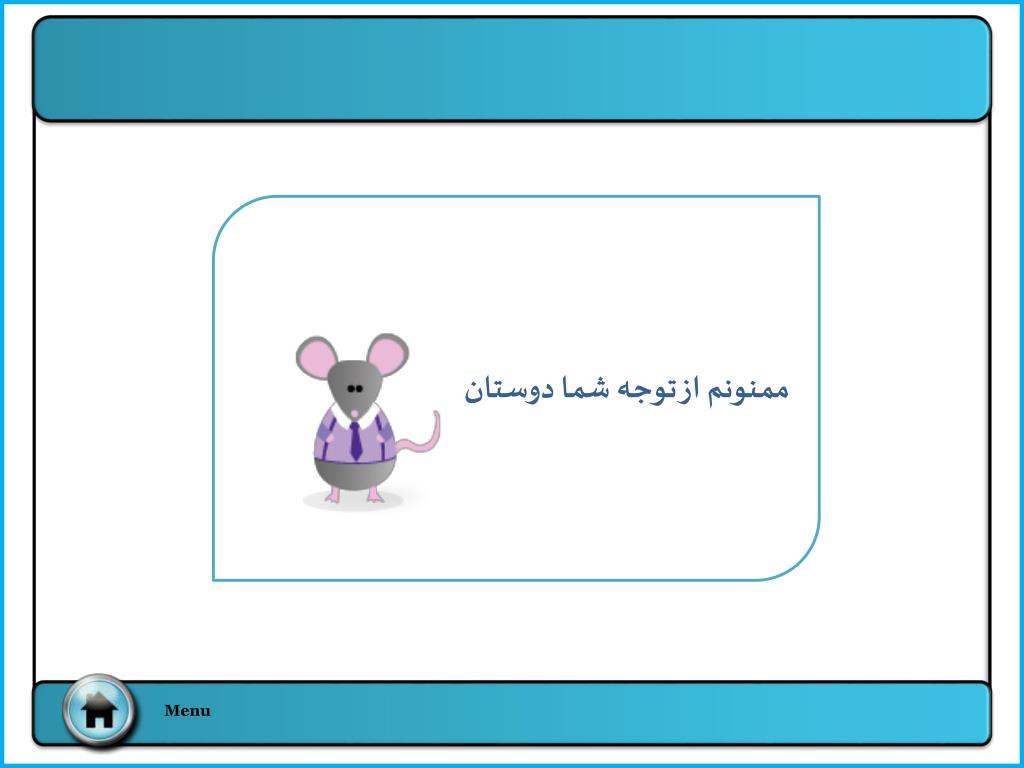 ممنونم ازتوجه شما دوستان

Menu